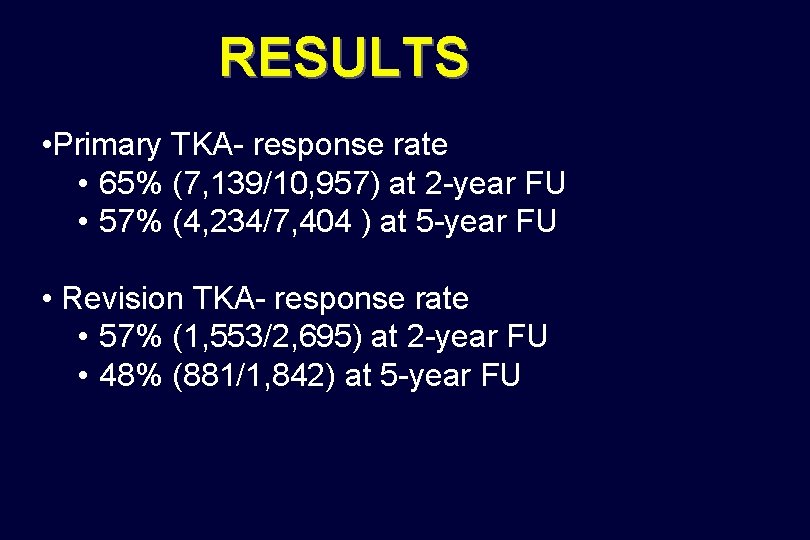 RESULTS

•Primary TKA- response rate
• 65% (7,139/10,957) at 2-year FU
• 57% (4,234/7,404 ) at 5-year FU

• Revision TKA- response rate
• 57% (1,553/2,695) at 2-year FU
• 48% (881/1,842) at 5-year FU